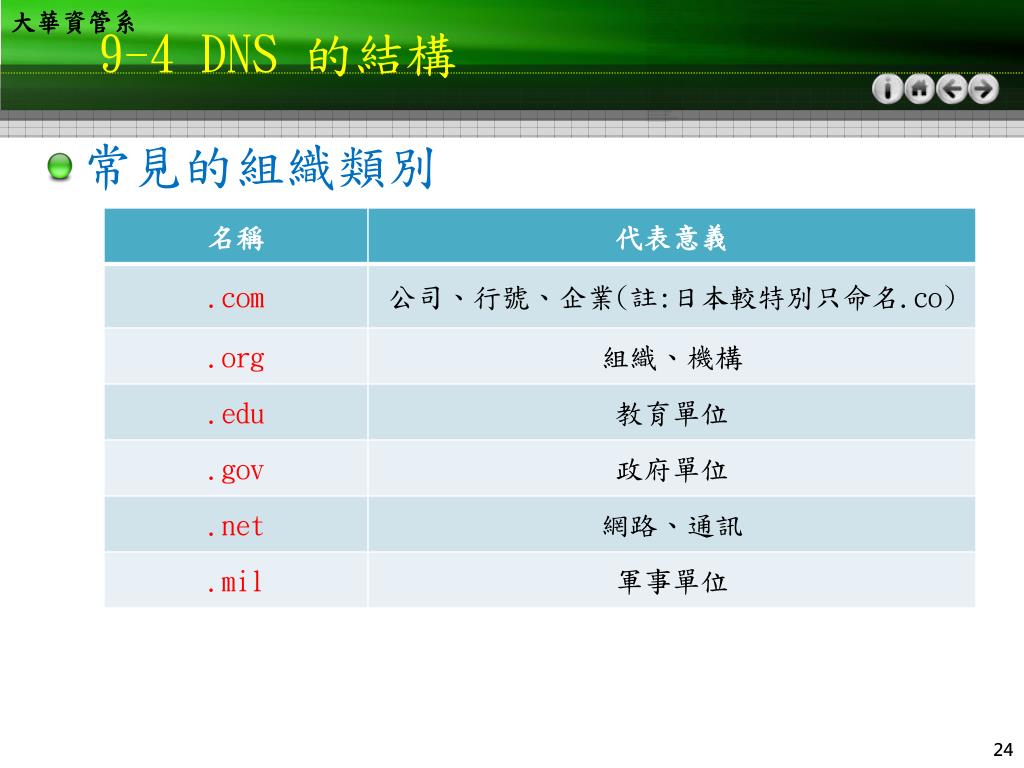 大華資管系
9-4 DNS 的結構

常見的組織類別

| 名稱 | 代表意義 |
|---|---|
| .com | 公司、行號、企業(註:日本較特別只命名.co) |
| .org | 組織、機構 |
| .edu | 教育單位 |
| .gov | 政府單位 |
| .net | 網路、通訊 |
| .mil | 軍事單位 |

24